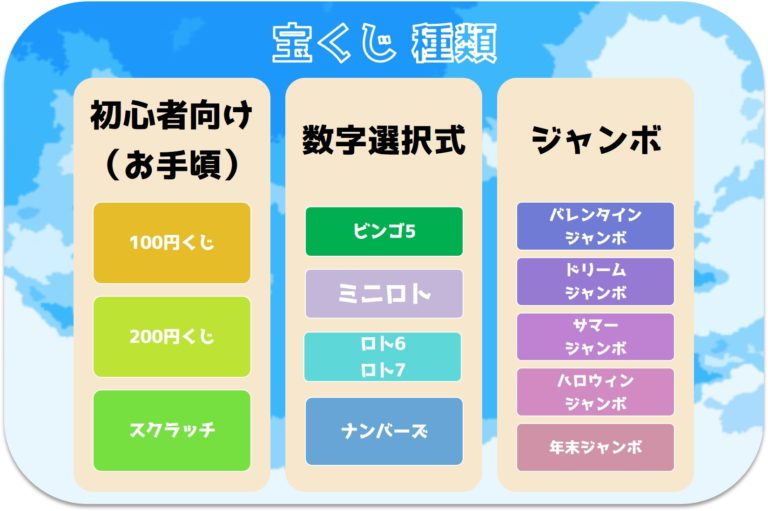 宝くじ 種類

初心者向け（お手頃）

100円くじ

200円くじ

スクラッチ

数字選択式

ビンゴ5

ミニロト

ロト6
ロト7

ナンバーズ

ジャンボ

バレンタインジャンボ

ドリームジャンボ

サマージャンボ

ハロウィンジャンボ

年末ジャンボ